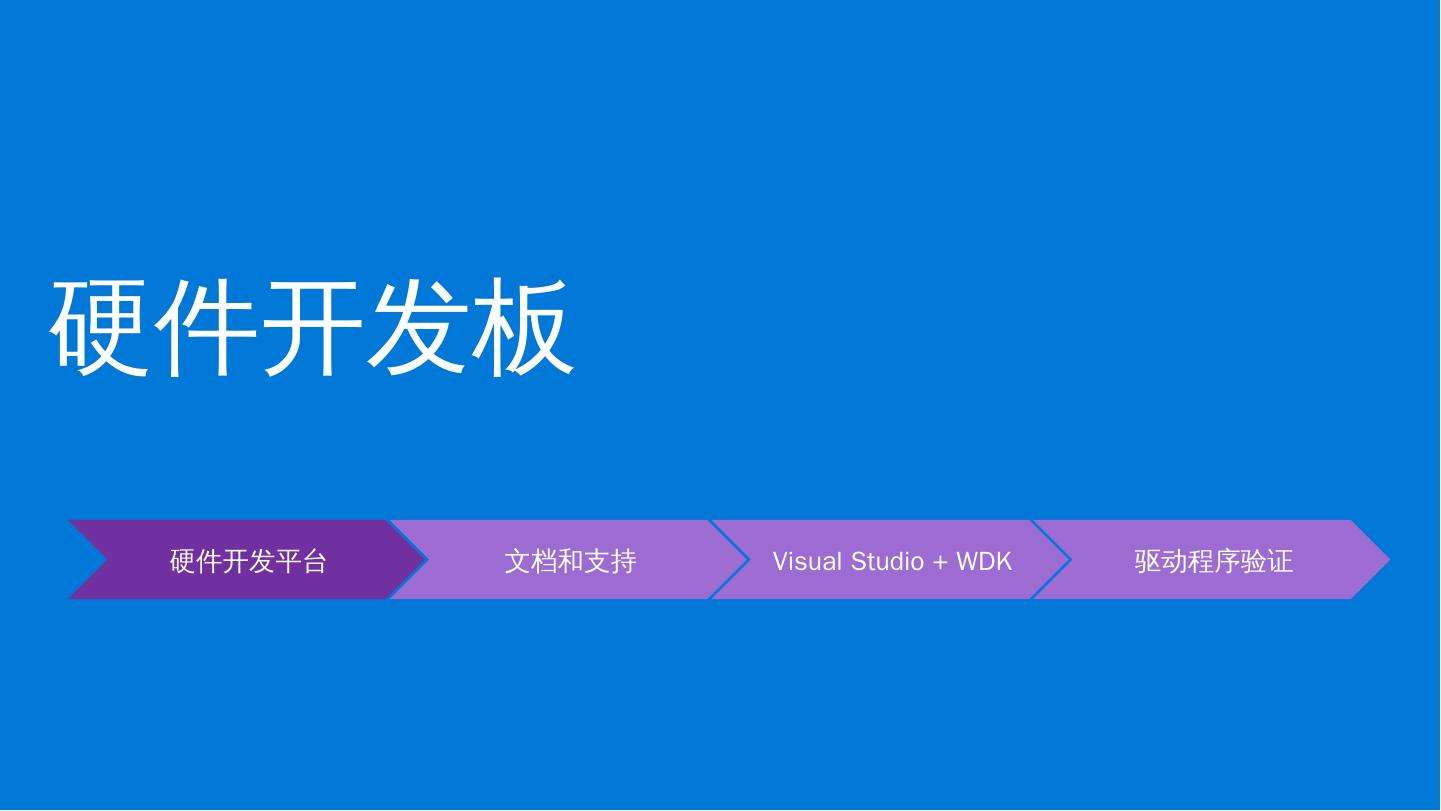 硬件开发板

硬件开发平台

文档和支持

Visual Studio + WDK

驱动程序验证